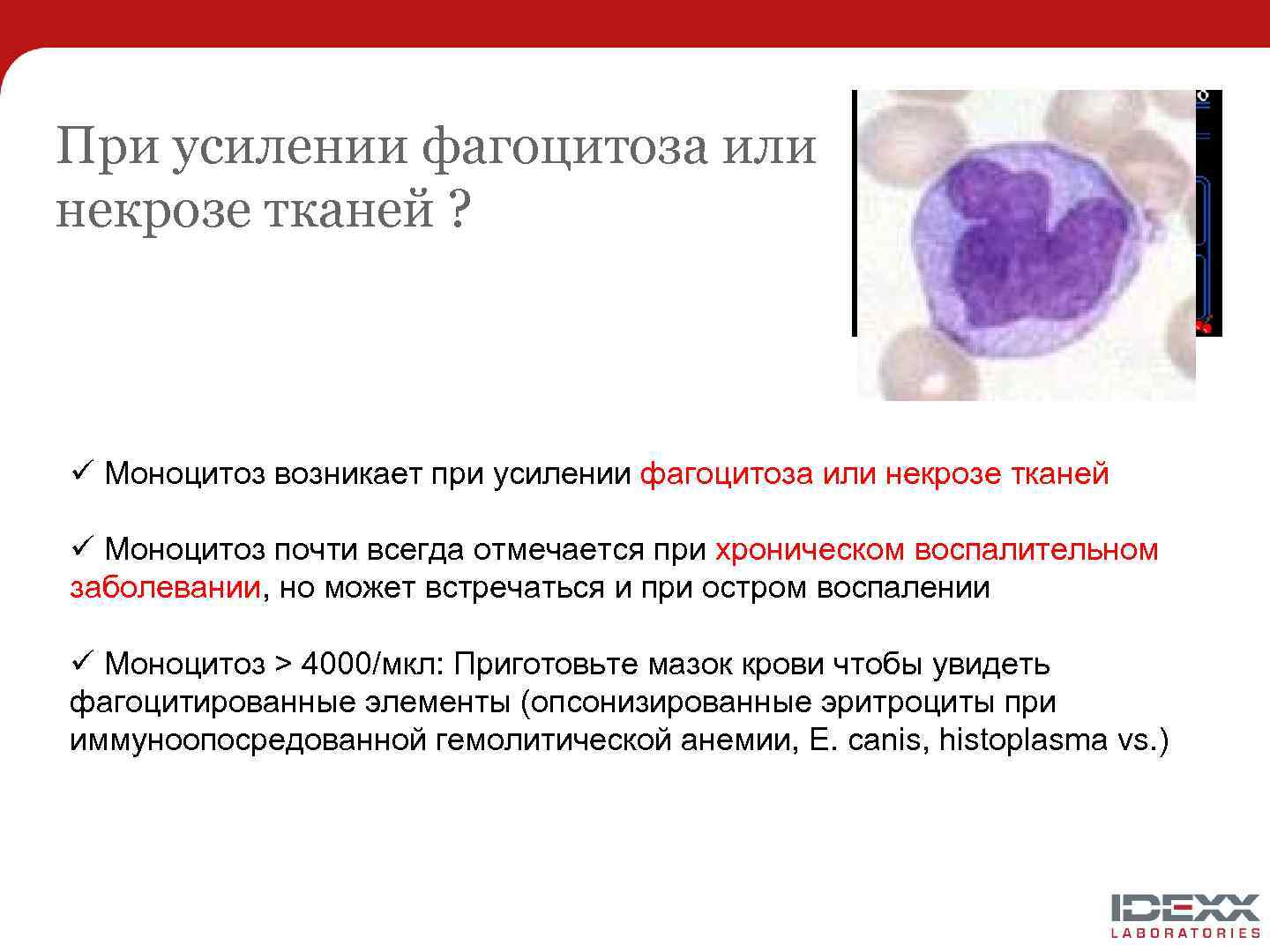 При усилении фагоцитоза или некрозе тканей ?

✓ Моноцитоз возникает при усилении фагоцитоза или некрозе тканей

✓ Моноцитоз почти всегда отмечается при хроническом воспалительном заболевании, но может встречаться и при остром воспалении

✓ Моноцитоз > 4000/мкл: Приготовьте мазок крови чтобы увидеть фагоцитированные элементы (опсонизированные эритроциты при иммуноопосредованной гемолитической анемии, E. canis, histoplasma vs.)

IDEXX
LABORATORIES